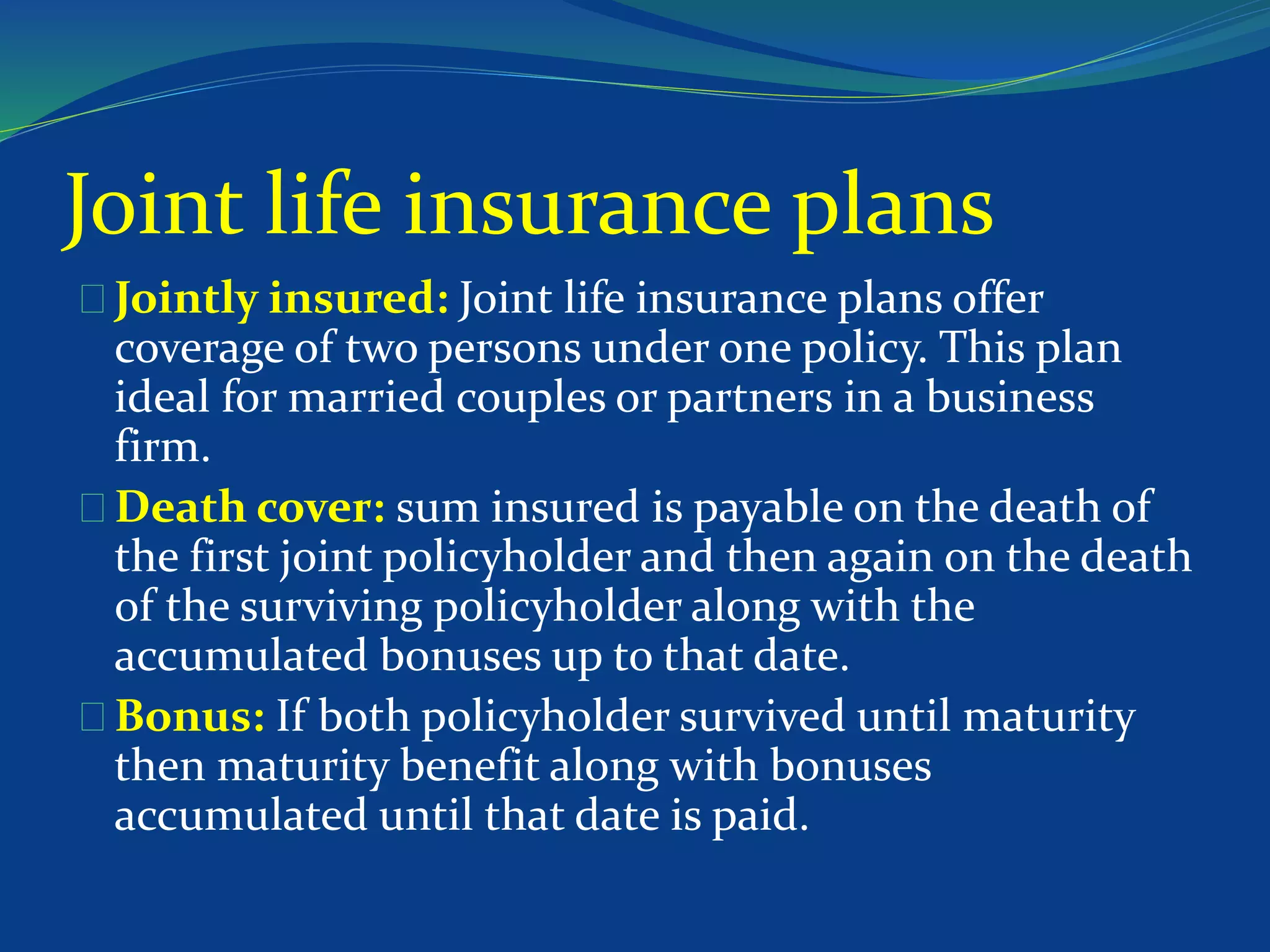 Joint life insurance plans

Jointly insured: Joint life insurance plans offer coverage of two persons under one policy. This plan ideal for married couples or partners in a business firm.

Death cover: sum insured is payable on the death of the first joint policyholder and then again on the death of the surviving policyholder along with the accumulated bonuses up to that date.

Bonus: If both policyholder survived until maturity then maturity benefit along with bonuses accumulated until that date is paid.